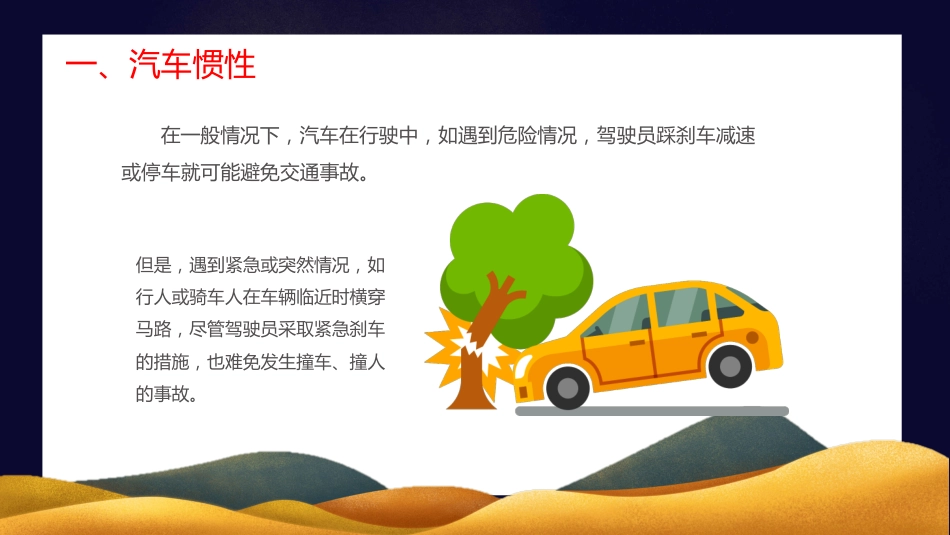 一、汽车惯性

在一般情况下，汽车在行驶中，如遇到危险情况，驾驶员踩刹车减速或停车就可能避免交通事故。

但是，遇到紧急或突然情况，如行人或骑车人在车辆临近时横穿马路，尽管驾驶员采取紧急刹车的措施，也难免发生撞车、撞人的事故。